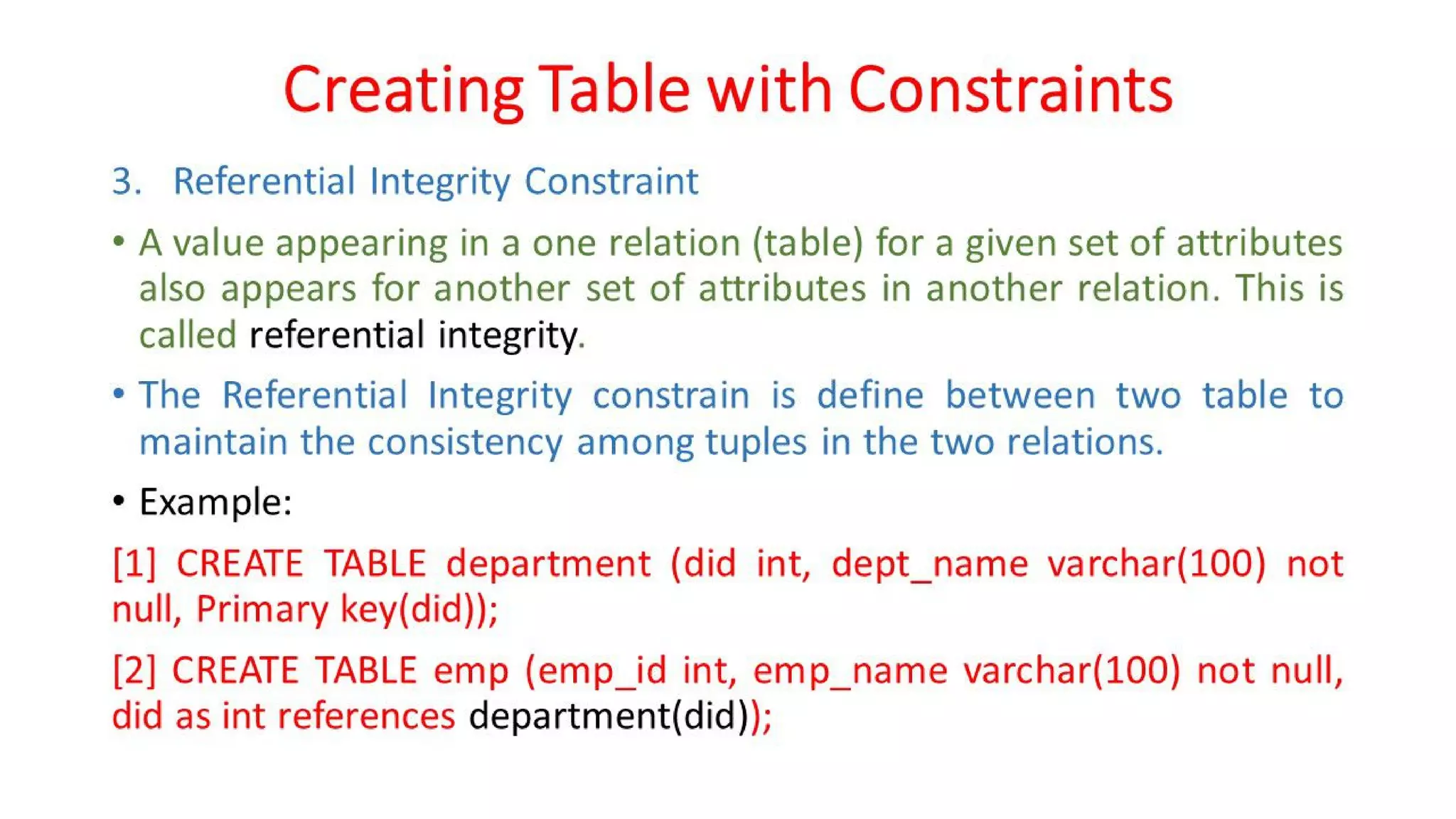 Creating Table with Constraints

3. Referential Integrity Constraint

• A value appearing in a one relation (table) for a given set of attributes also appears for another set of attributes in another relation. This is called referential integrity.

• The Referential Integrity constrain is define between two table to maintain the consistency among tuples in the two relations.

• Example:

[1] CREATE TABLE department (did int, dept_name varchar(100) not null, Primary key(did));

[2] CREATE TABLE emp (emp_id int, emp_name varchar(100) not null, did as int references department(did));